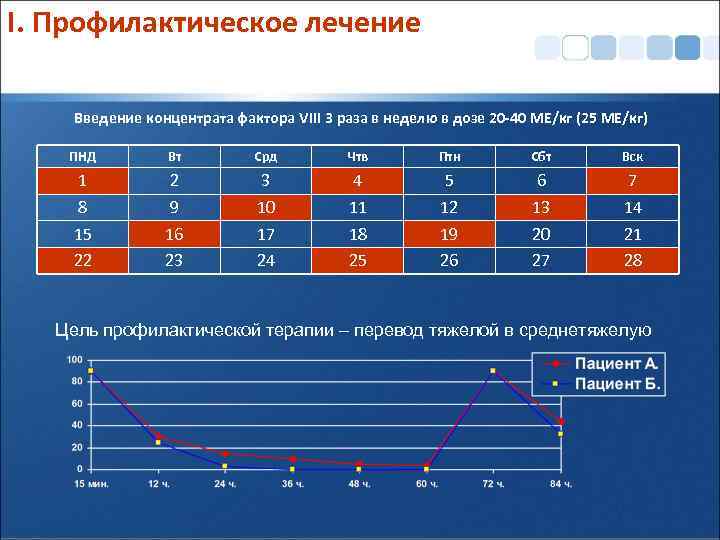 I. Профилактическое лечение

Введение концентрата фактора VIII 3 раза в неделю в дозе 20-40 МЕ/кг (25 МЕ/кг)

| ПНД | Вт | Срд | Чтв | Птн | Сбт | Вск |
|---|---|---|---|---|---|---|
| 1 | 2 | 3 | 4 | 5 | 6 | 7 |
| 8 | 9 | 10 | 11 | 12 | 13 | 14 |
| 15 | 16 | 17 | 18 | 19 | 20 | 21 |
| 22 | 23 | 24 | 25 | 26 | 27 | 28 |

Цель профилактической терапии – перевод тяжелой в среднетяжелую

100
80
60
40
20
0
15 мин. 12 ч. 24 ч. 36 ч. 48 ч. 60 ч. 72 ч. 84 ч.

Пациент А.
Пациент Б.